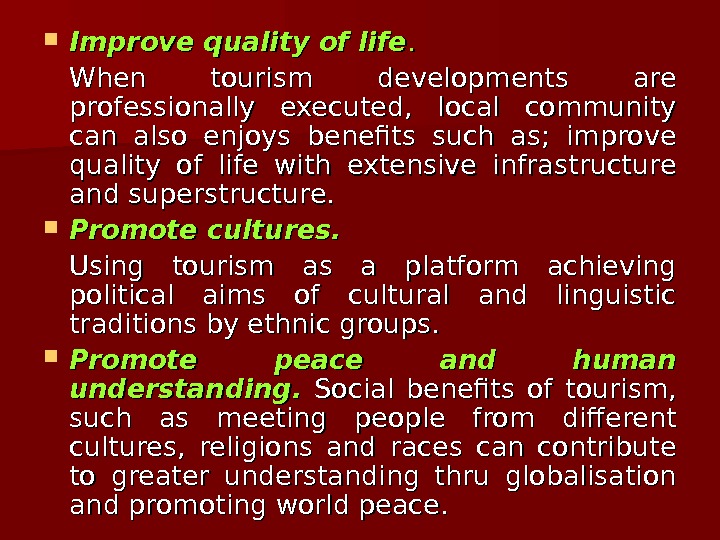 Improve quality of life.

When tourism developments are professionally executed, local community can also enjoys benefits such as; improve quality of life with extensive infrastructure and superstructure.

Promote cultures.

Using tourism as a platform achieving political aims of cultural and linguistic traditions by ethnic groups.

Promote peace and human understanding. Social benefits of tourism, such as meeting people from different cultures, religions and races can contribute to greater understanding thru globalisation and promoting world peace.